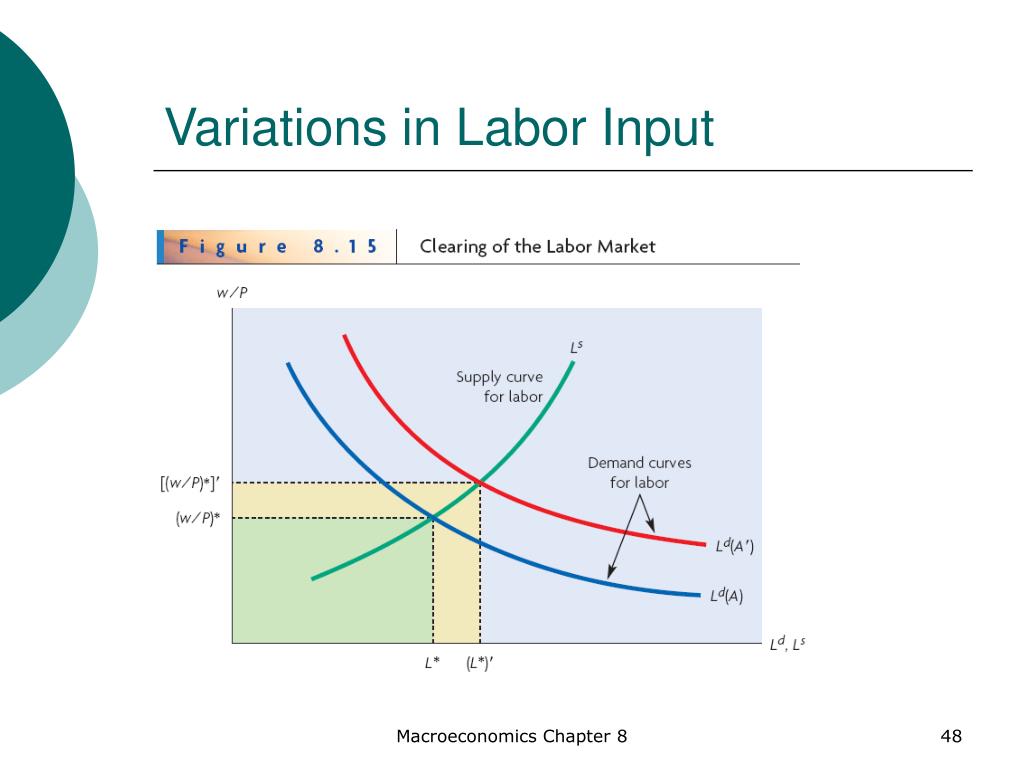 Variations in Labor Input

Figure 8.15 Clearing of the Labor Market

$w/P$

$L^s$

Supply curve for labor

Demand curves for labor

$[(w/P)^*]'$

$(w/P)^*$

$L^d(A')$

$L^d(A)$

$L^d, L^s$

$L^*$ $(L^*)'$

Macroeconomics Chapter 8

48